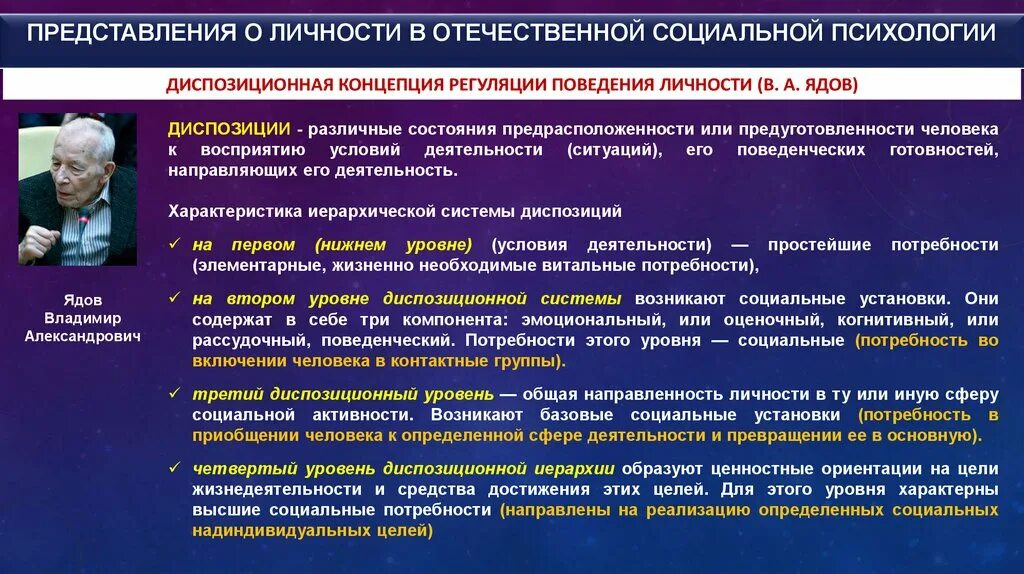 ПРЕДСТАВЛЕНИЯ О ЛИЧНОСТИ В ОТЕЧЕСТВЕННОЙ СОЦИАЛЬНОЙ ПСИХОЛОГИИ

ДИСПОЗИЦИОННАЯ КОНЦЕПЦИЯ РЕГУЛЯЦИИ ПОВЕДЕНИЯ ЛИЧНОСТИ (В. А. ЯДОВ)

Ядов Владимир Александрович

ДИСПОЗИЦИИ - различные состояния предрасположенности или предуготовленности человека к восприятию условий деятельности (ситуаций), его поведенческих готовностей, направляющих его деятельность.

Характеристика иерархической системы диспозиций

✓ на первом (нижнем уровне) (условия деятельности) — простейшие потребности (элементарные, жизненно необходимые витальные потребности),

✓ на втором уровне диспозиционной системы возникают социальные установки. Они содержат в себе три компонента: эмоциональный, или оценочный, когнитивный, или рассудочный, поведенческий. Потребности этого уровня — социальные (потребность во включении человека в контактные группы).

✓ третий диспозиционный уровень — общая направленность личности в ту или иную сферу социальной активности. Возникают базовые социальные установки (потребность в приобщении человека к определенной сфере деятельности и превращении ее в основную).

✓ четвертый уровень диспозиционной иерархии образуют ценностные ориентации на цели жизнедеятельности и средства достижения этих целей. Для этого уровня характерны высшие социальные потребности (направлены на реализацию определенных социальных надиндивидуальных целей)